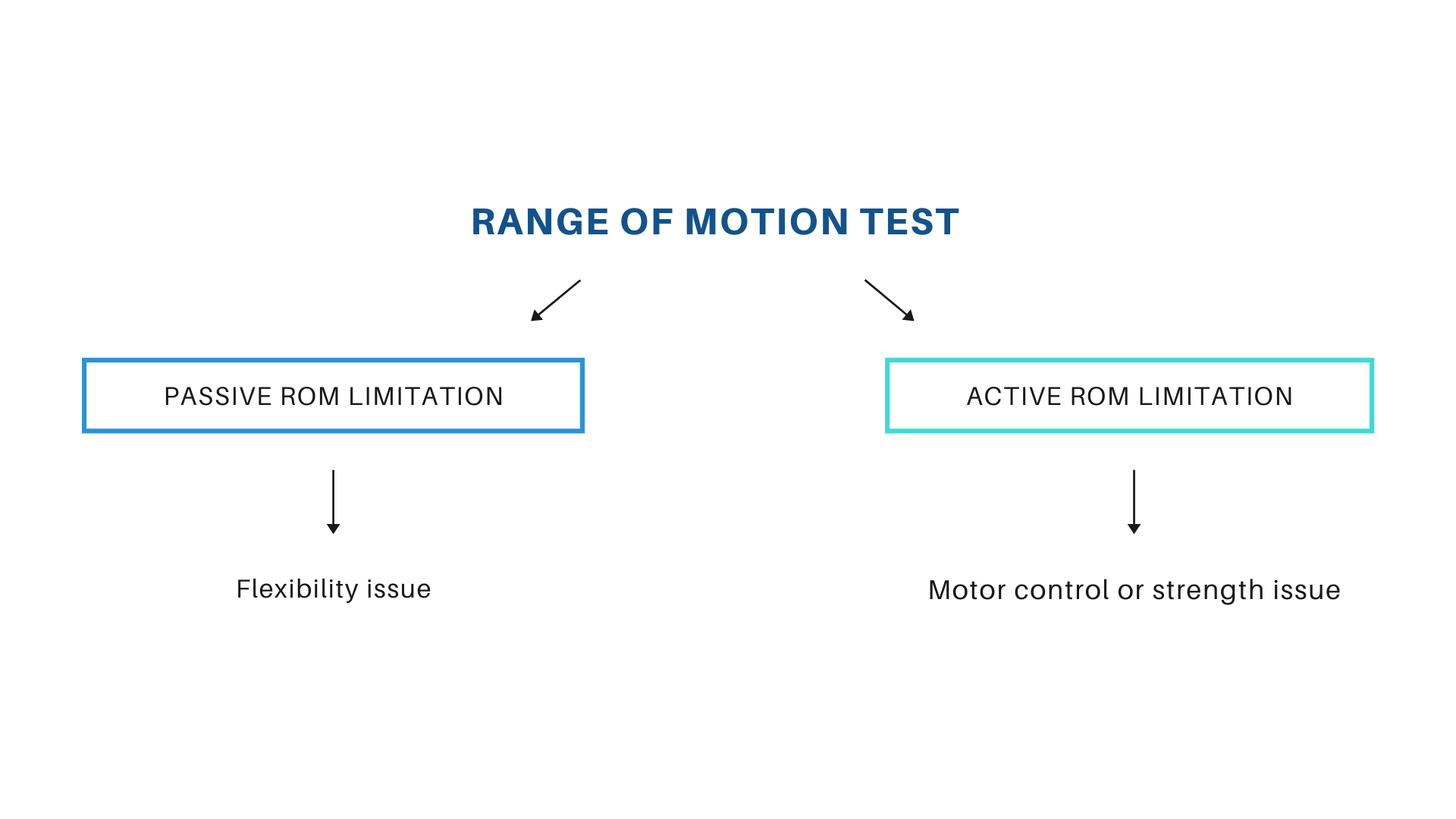 RANGE OF MOTION TEST

PASSIVE ROM LIMITATION

Flexibility issue

ACTIVE ROM LIMITATION

Motor control or strength issue